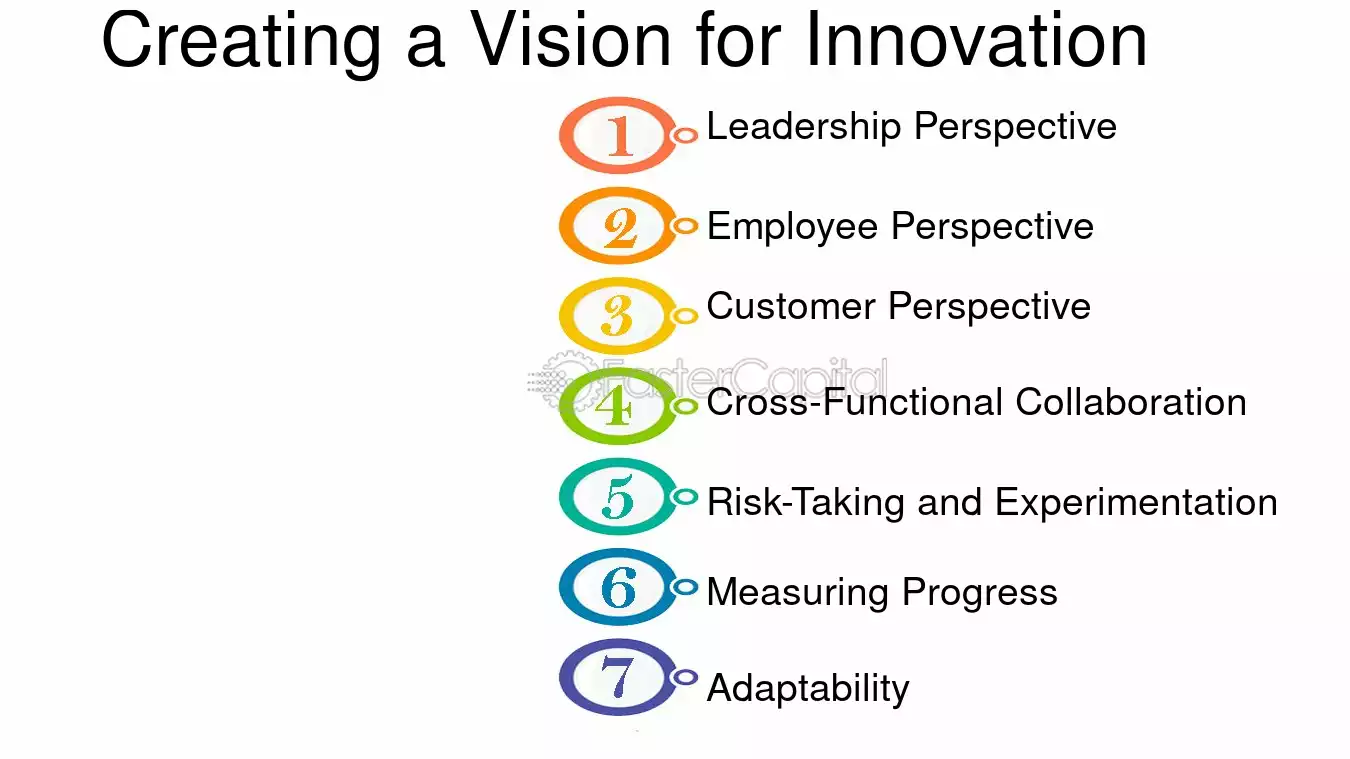 Creating a Vision for Innovation

1 Leadership Perspective

2 Employee Perspective

3 Customer Perspective

FasterCapital

4 Cross-Functional Collaboration

5 Risk-Taking and Experimentation

6 Measuring Progress

7 Adaptability